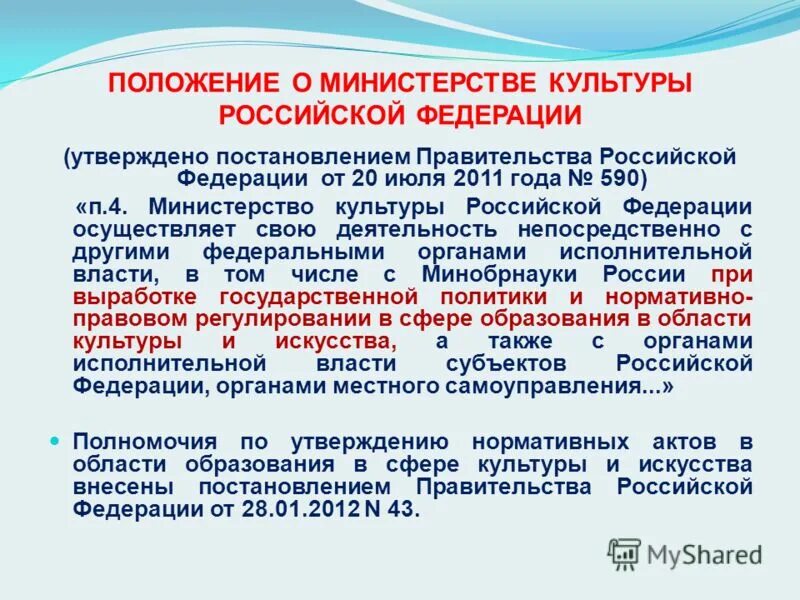 ПОЛОЖЕНИЕ О МИНИСТЕРСТВЕ КУЛЬТУРЫ РОССИЙСКОЙ ФЕДЕРАЦИИ

(утверждено постановлением Правительства Российской Федерации от 20 июля 2011 года № 590)

«п.4. Министерство культуры Российской Федерации осуществляет свою деятельность непосредственно с другими федеральными органами исполнительной власти, в том числе с Минобрнауки России при выработке государственной политики и нормативно-правовом регулировании в сфере образования в области культуры и искусства, а также с органами исполнительной власти субъектов Российской Федерации, органами местного самоуправления...»

Полномочия по утверждению нормативных актов в области образования в сфере культуры и искусства внесены постановлением Правительства Российской Федерации от 28.01.2012 N 43.

MyShared